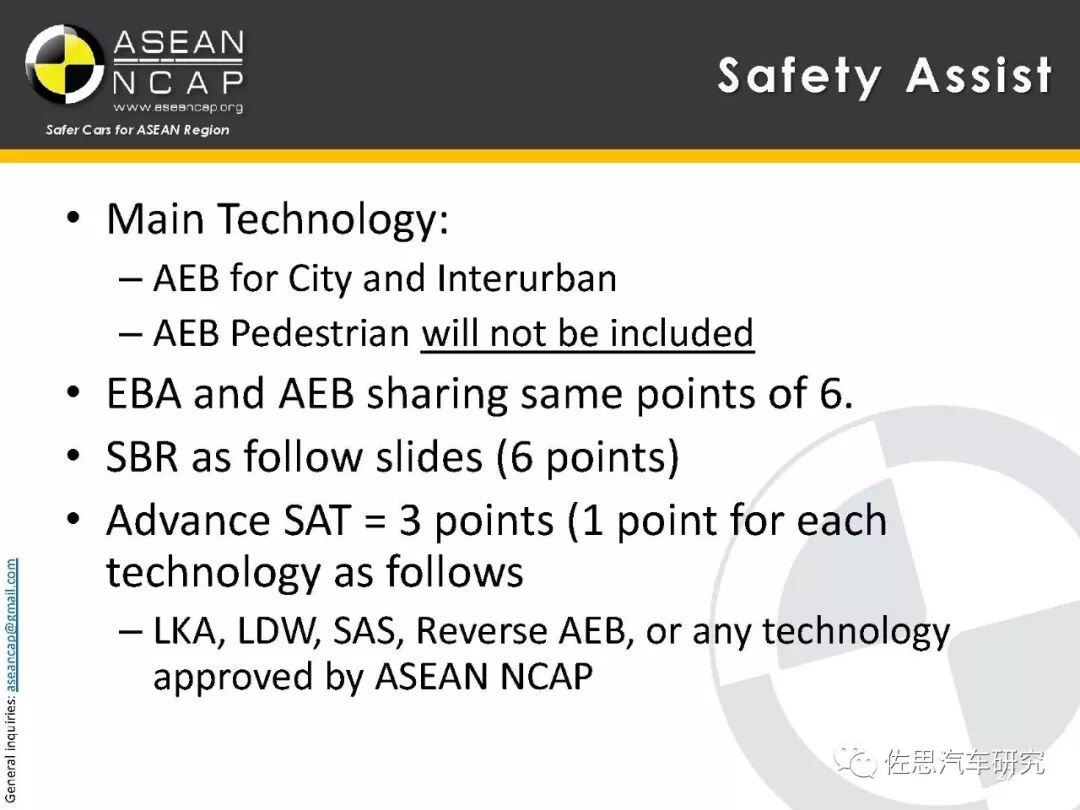 ASEAN NCAP
www.aseancap.org
Safer Cars for ASEAN Region

Safety Assist

• Main Technology:
– AEB for City and Interurban
– AEB Pedestrian will not be included
• EBA and AEB sharing same points of 6.
• SBR as follow slides (6 points)
• Advance SAT = 3 points (1 point for each technology as follows
– LKA, LDW, SAS, Reverse AEB, or any technology approved by ASEAN NCAP

General inquiries: aseancap@gmail.com

佐思汽车研究